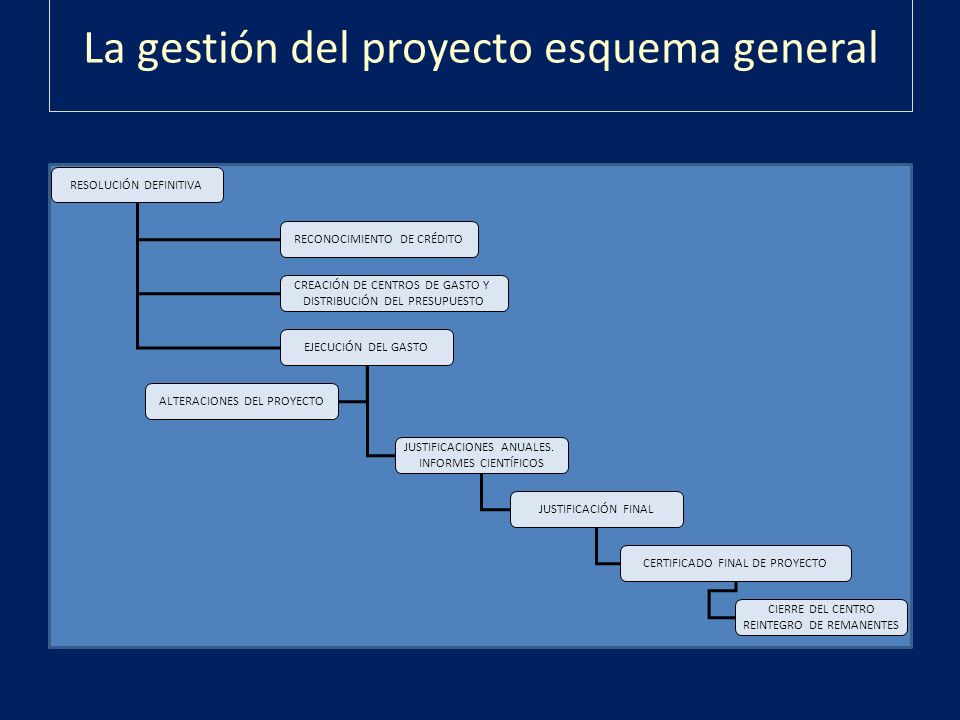 La gestión del proyecto esquema general

RESOLUCIÓN DEFINITIVA

RECONOCIMIENTO DE CRÉDITO

CREACIÓN DE CENTROS DE GASTO Y DISTRIBUCIÓN DEL PRESUPUESTO

EJECUCIÓN DEL GASTO

ALTERACIONES DEL PROYECTO

JUSTIFICACIONES ANUALES. INFORMES CIENTÍFICOS

JUSTIFICACIÓN FINAL

CERTIFICADO FINAL DE PROYECTO

CIERRE DEL CENTRO REINTEGRO DE REMANENTES